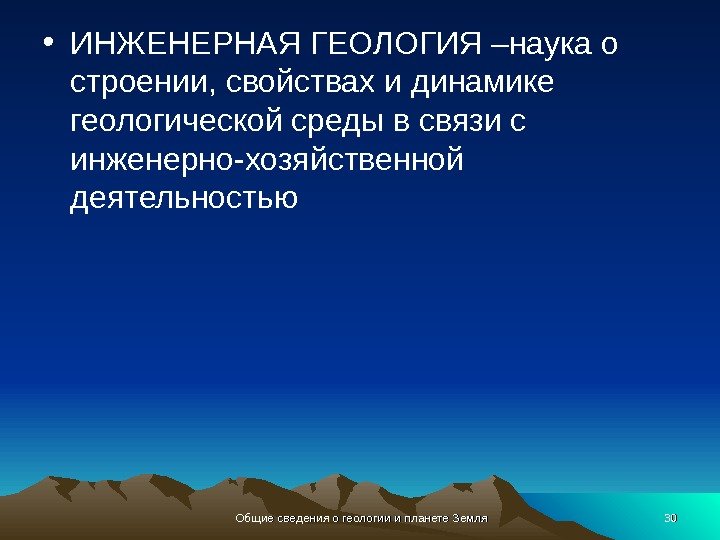 • ИНЖЕНЕРНАЯ ГЕОЛОГИЯ –наука о строении, свойствах и динамике геологической среды в связи с инженерно-хозяйственной деятельностью

Общие сведения о геологии и планете Земля

30